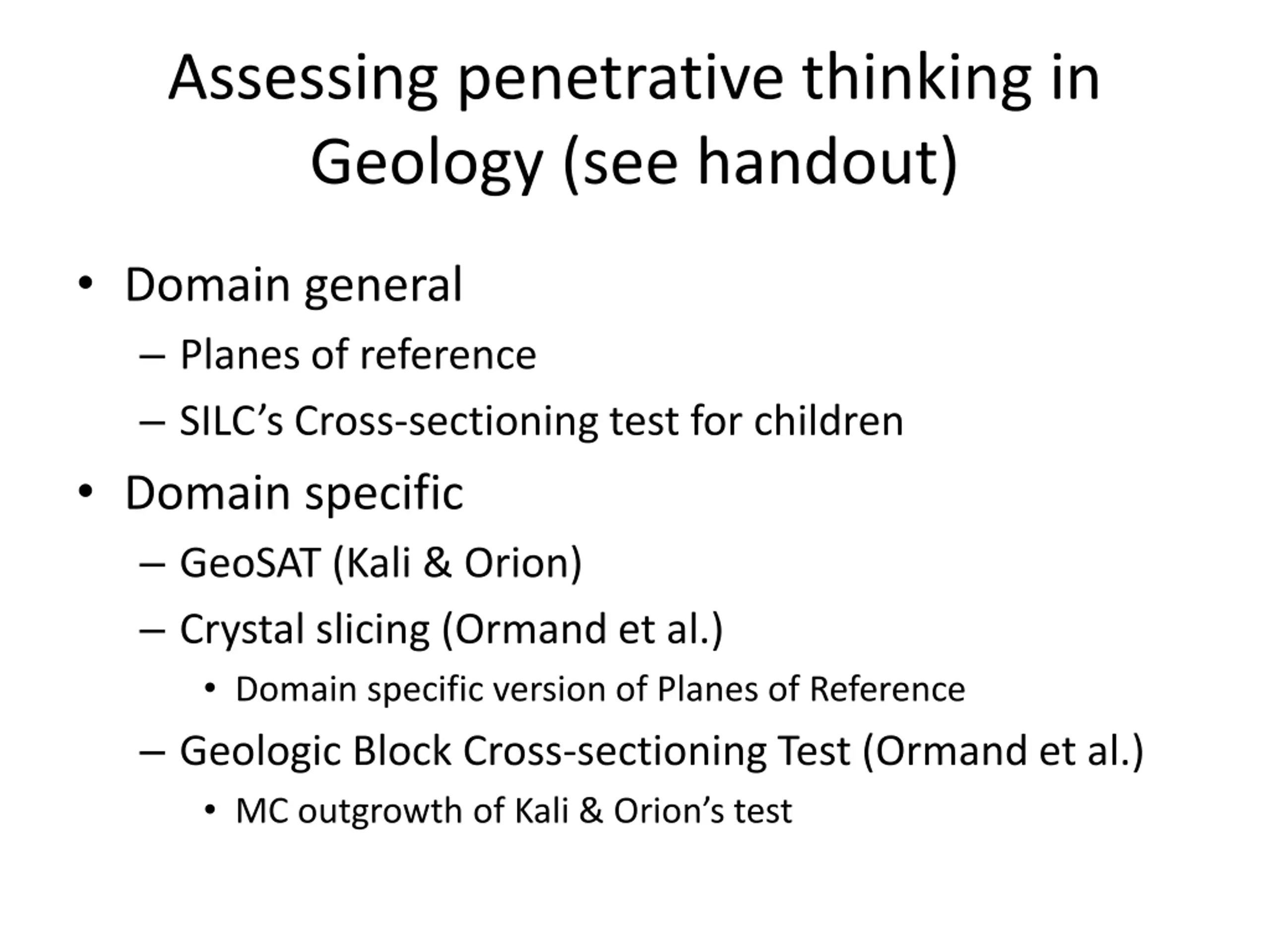 Assessing penetrative thinking in Geology (see handout)

• Domain general
  – Planes of reference
  – SILC's Cross-sectioning test for children
• Domain specific
  – GeoSAT (Kali & Orion)
  – Crystal slicing (Ormand et al.)
    • Domain specific version of Planes of Reference
  – Geologic Block Cross-sectioning Test (Ormand et al.)
    • MC outgrowth of Kali & Orion's test